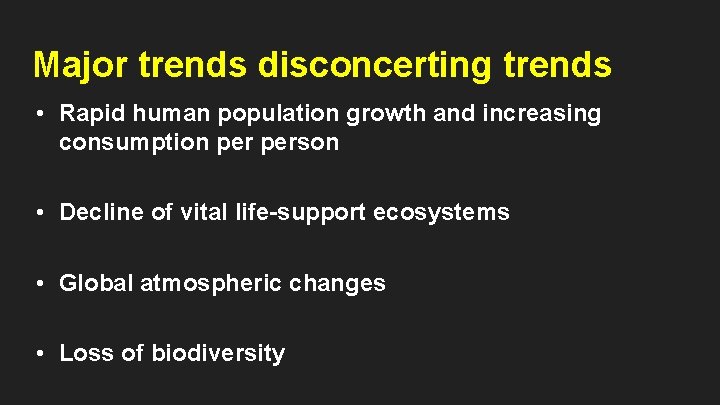 Major trends disconcerting trends

• Rapid human population growth and increasing consumption per person

• Decline of vital life-support ecosystems

• Global atmospheric changes

• Loss of biodiversity